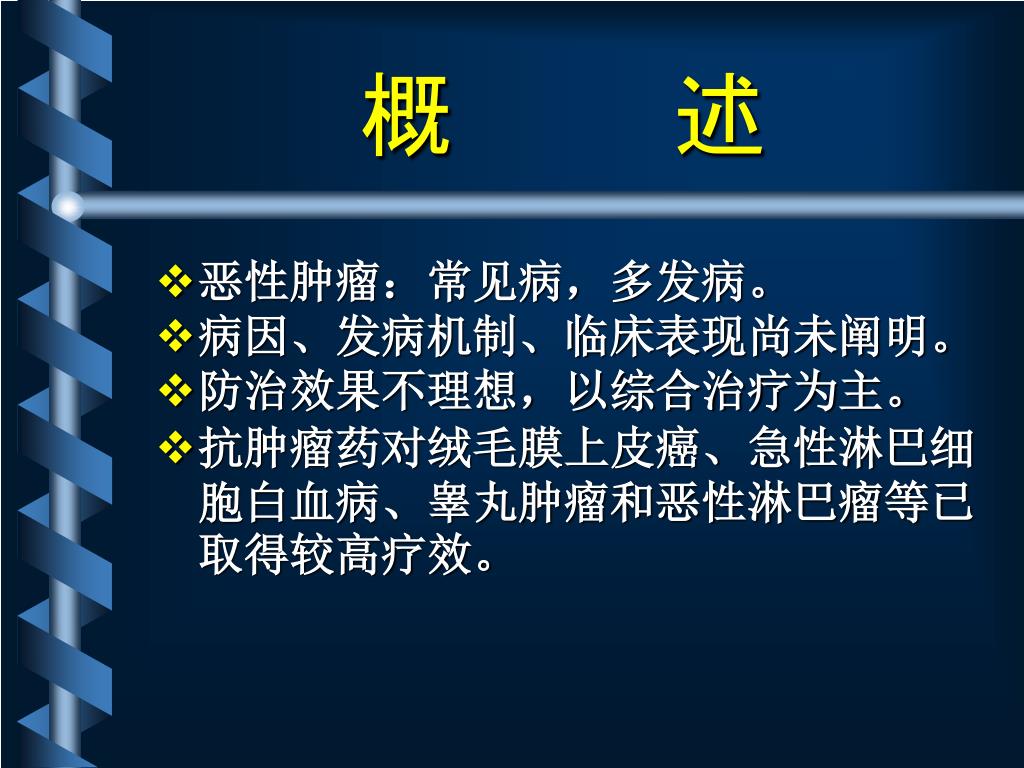 概　　述

❖恶性肿瘤：常见病，多发病。
❖病因、发病机制、临床表现尚未阐明。
❖防治效果不理想，以综合治疗为主。
❖抗肿瘤药对绒毛膜上皮癌、急性淋巴细胞白血病、睾丸肿瘤和恶性淋巴瘤等已取得较高疗效。